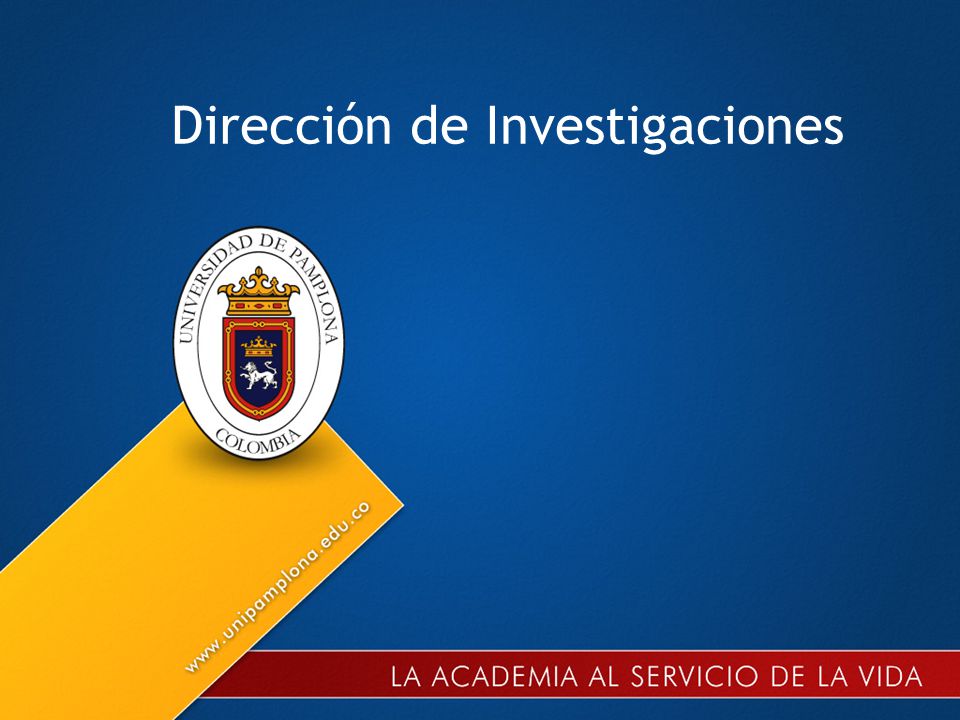 Dirección de Investigaciones

UNIVERSIDAD DE PAMPLONA

COLOMBIA

www.unipamplona.edu.co

LA ACADEMIA AL SERVICIO DE LA VIDA